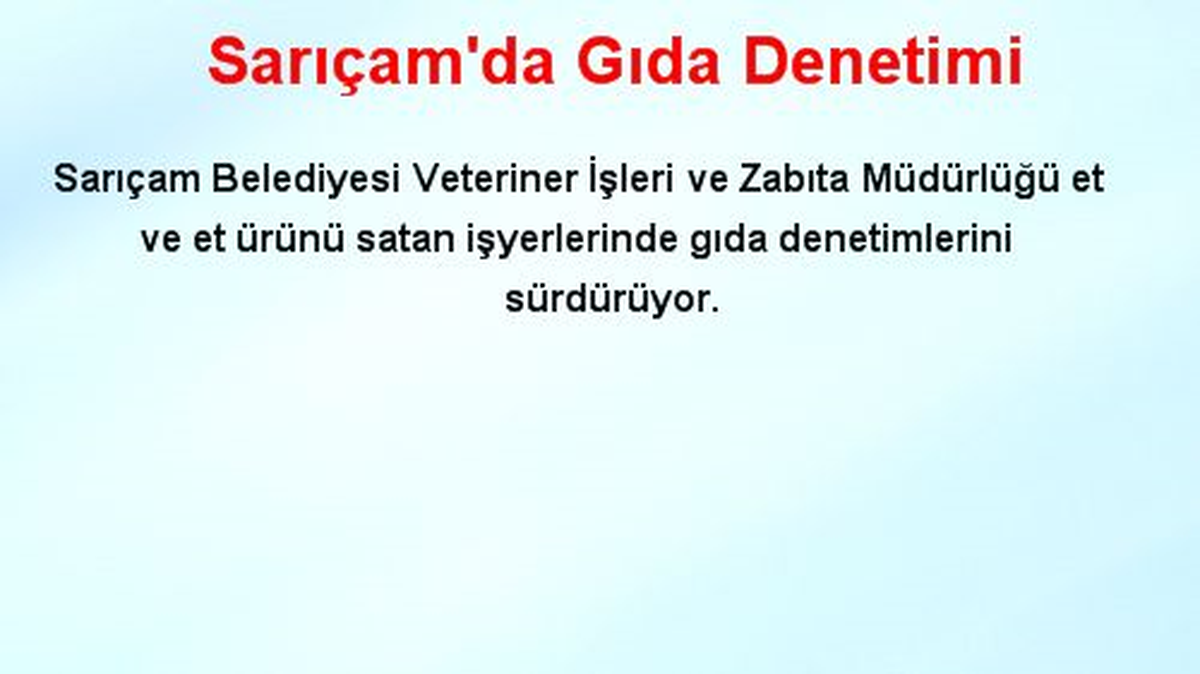 Sarıçam'da Gıda Denetimi

Sarıçam Belediyesi Veteriner İşleri ve Zabıta Müdürlüğü et ve et ürünü satan işyerlerinde gıda denetimlerini sürdürüyor.